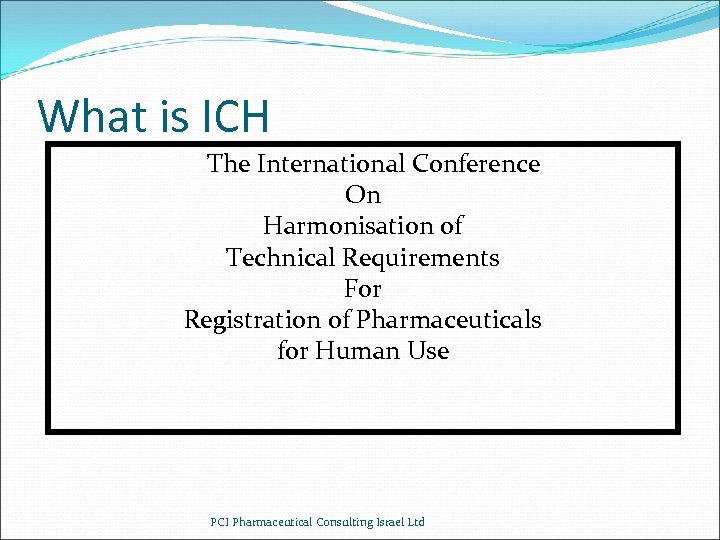 What is ICH

The International Conference
On
Harmonisation of
Technical Requirements
For
Registration of Pharmaceuticals
for Human Use

PCI Pharmaceutical Consulting Israel Ltd